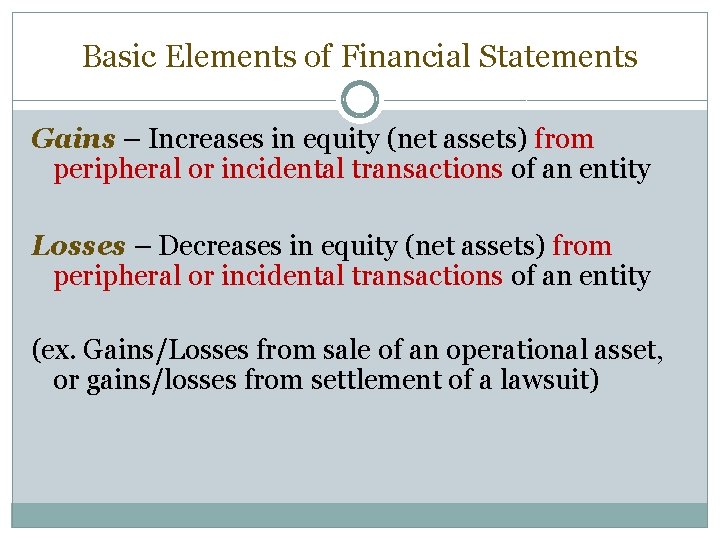 Basic Elements of Financial Statements

Gains – Increases in equity (net assets) from peripheral or incidental transactions of an entity

Losses – Decreases in equity (net assets) from peripheral or incidental transactions of an entity

(ex. Gains/Losses from sale of an operational asset, or gains/losses from settlement of a lawsuit)